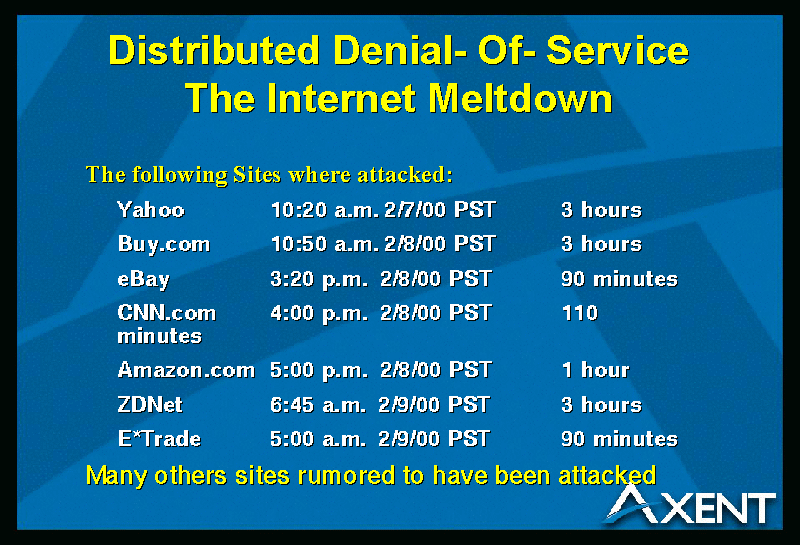 Distributed Denial- Of- Service
The Internet Meltdown

The following Sites where attacked:

Yahoo 10:20 a.m. 2/7/00 PST 3 hours
Buy.com 10:50 a.m. 2/8/00 PST 3 hours
eBay 3:20 p.m. 2/8/00 PST 90 minutes
CNN.com 4:00 p.m. 2/8/00 PST 110
minutes
Amazon.com 5:00 p.m. 2/8/00 PST 1 hour
ZDNet 6:45 a.m. 2/9/00 PST 3 hours
E*Trade 5:00 a.m. 2/9/00 PST 90 minutes

Many others sites rumored to have been attacked

AXENT